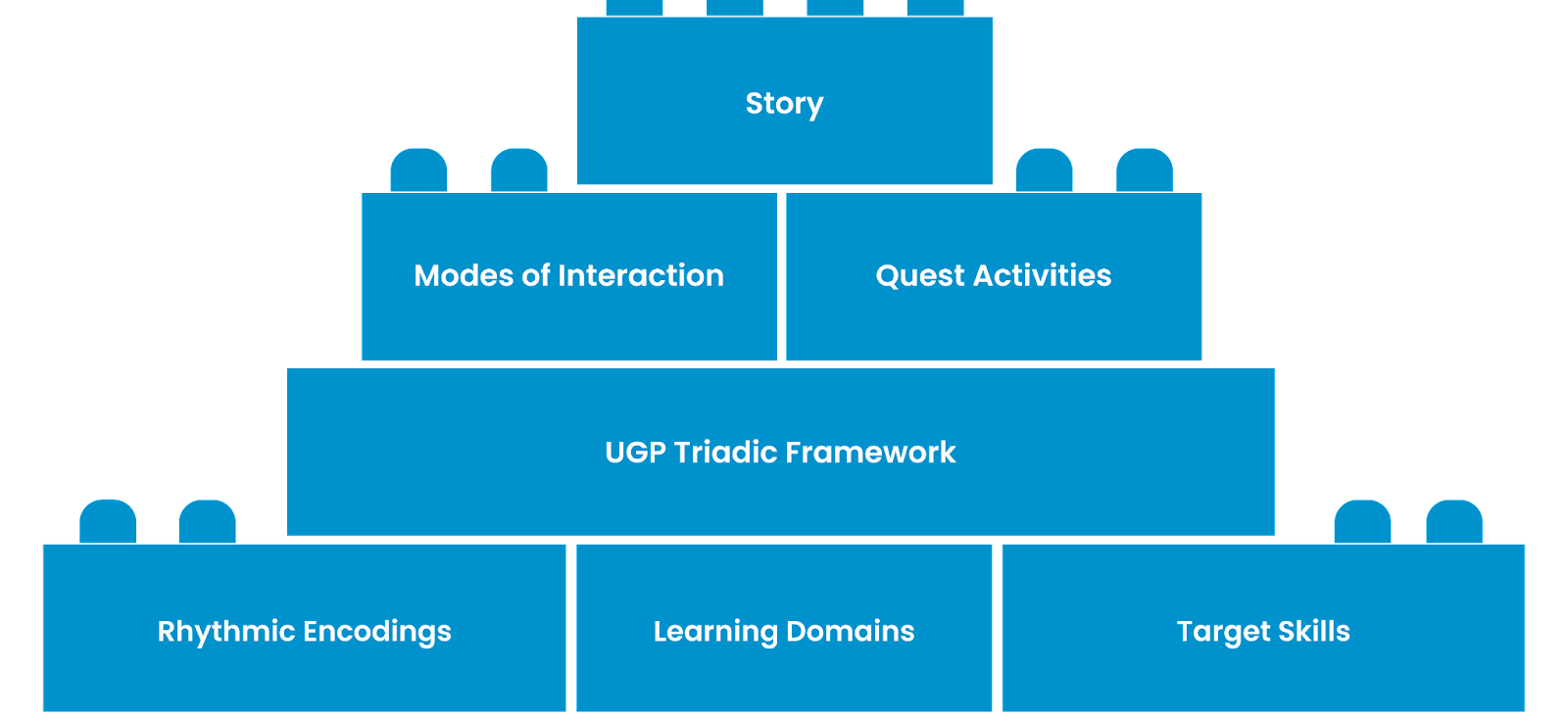 Story

Modes of Interaction

Quest Activities

UGP Triadic Framework

Rhythmic Encodings

Learning Domains

Target Skills